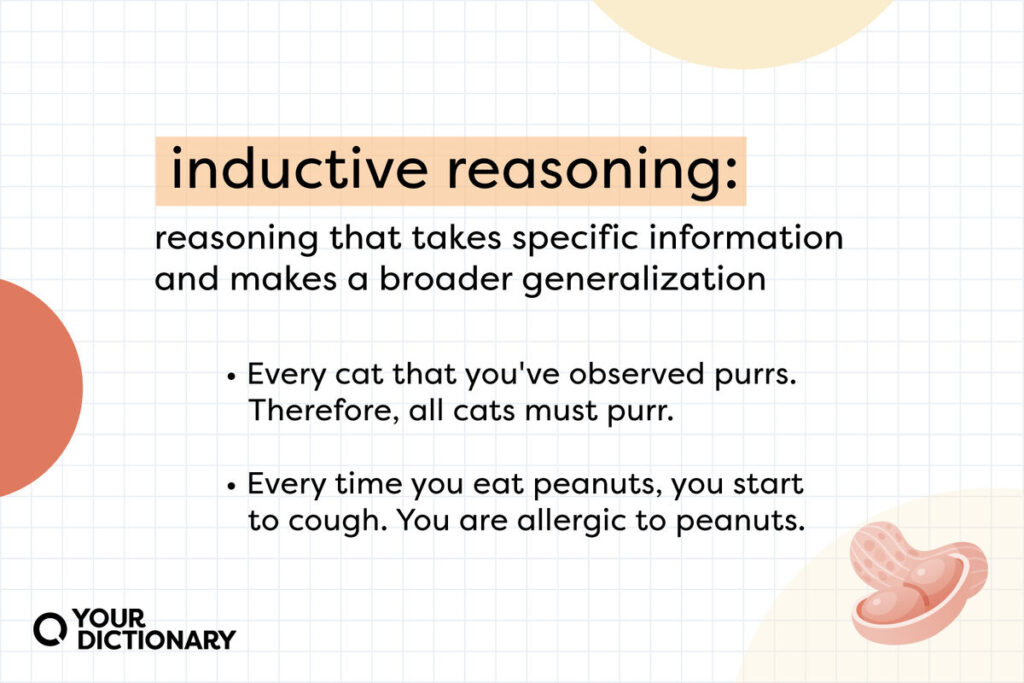 inductive reasoning:

reasoning that takes specific information and makes a broader generalization

• Every cat that you've observed purrs. Therefore, all cats must purr.

• Every time you eat peanuts, you start to cough. You are allergic to peanuts.

YOUR DICTIONARY